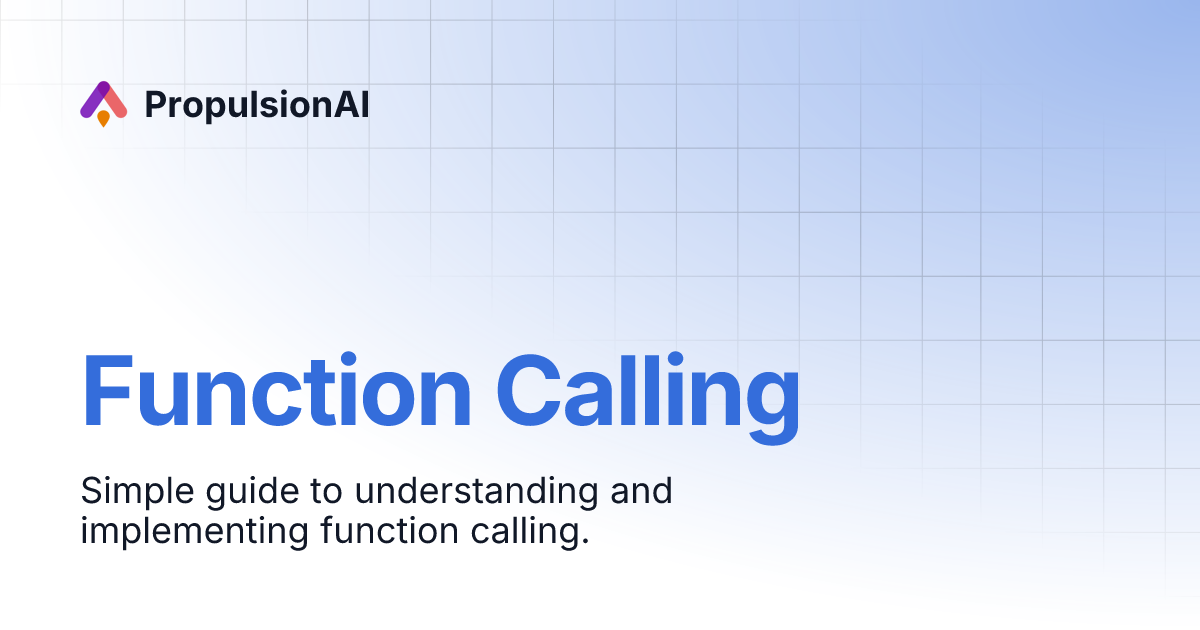 PropulsionAI

Function Calling

Simple guide to understanding and implementing function calling.